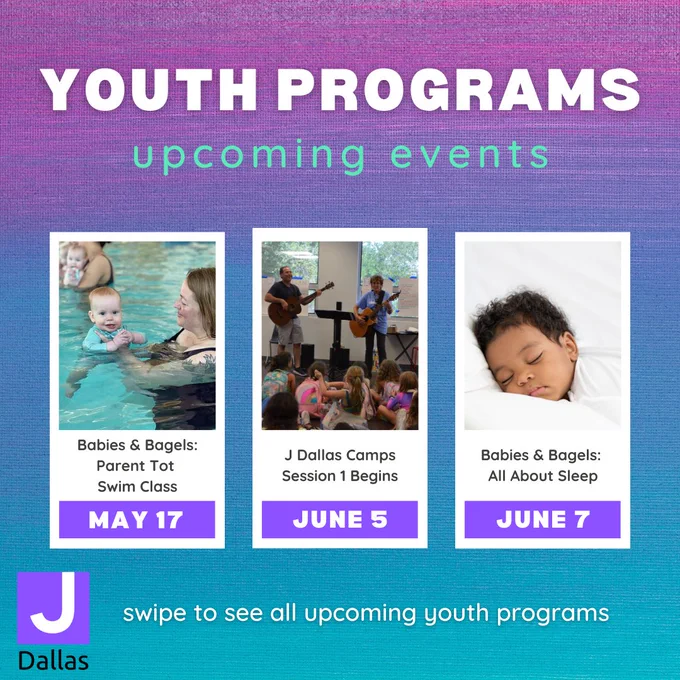 YOUTH PROGRAMS

upcoming events

Babies & Bagels: Parent Tot Swim Class

MAY 17

J Dallas Camps Session 1 Begins

JUNE 5

Babies & Bagels: All About Sleep

JUNE 7

J
Dallas

swipe to see all upcoming youth programs